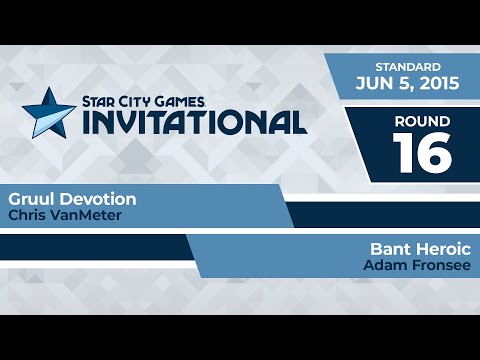 STAR CITY GAMES.
INVITATIONAL

STANDARD
JUN 5, 2015

ROUND
16

Gruul Devotion
Chris VanMeter

Bant Heroic
Adam Fronsee